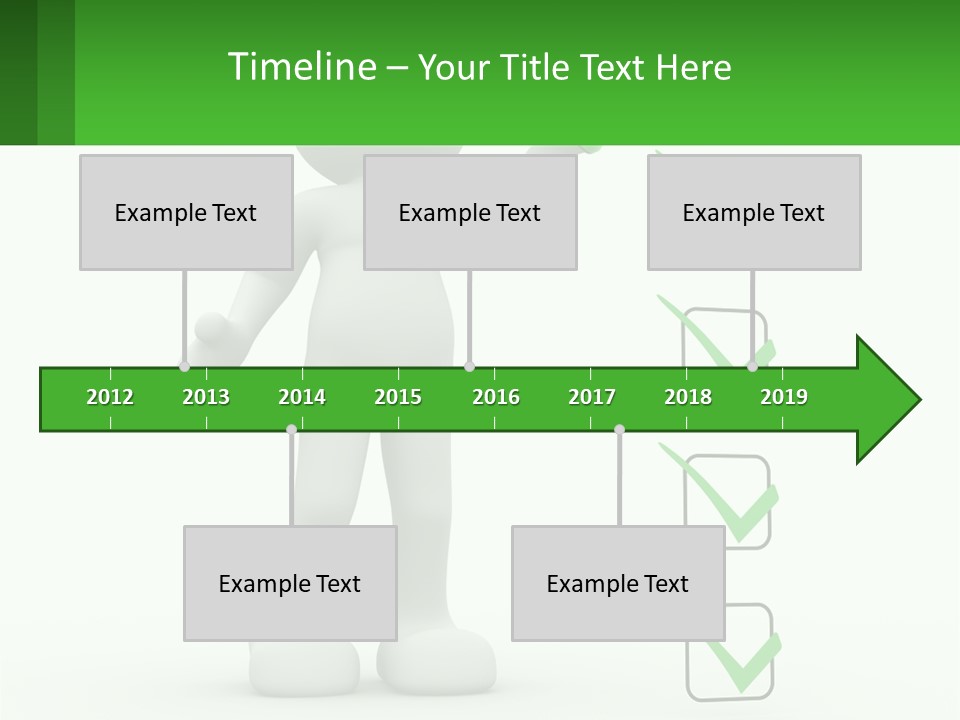 Timeline – Your Title Text Here

Example Text

Example Text

Example Text

2012 2013 2014 2015 2016 2017 2018 2019

Example Text

Example Text